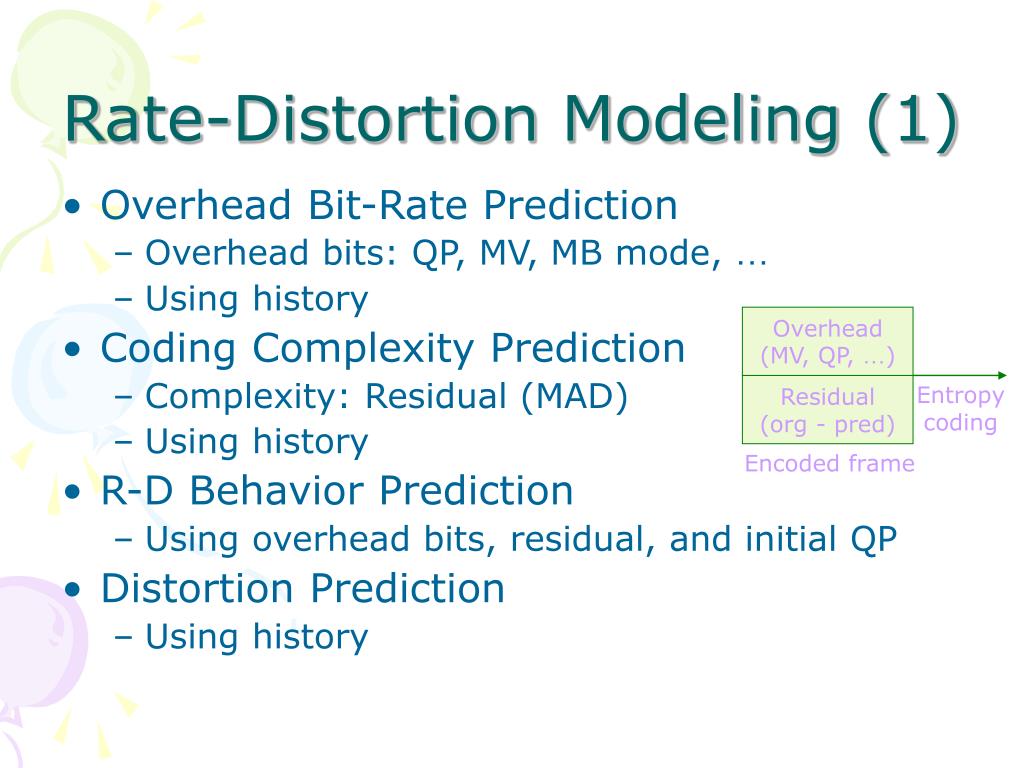 Rate-Distortion Modeling (1)

• Overhead Bit-Rate Prediction
– Overhead bits: QP, MV, MB mode, …
– Using history
• Coding Complexity Prediction
– Complexity: Residual (MAD)
– Using history
• R-D Behavior Prediction
– Using overhead bits, residual, and initial QP
• Distortion Prediction
– Using history

Overhead (MV, QP, …)
Residual (org - pred)
Entropy coding
Encoded frame